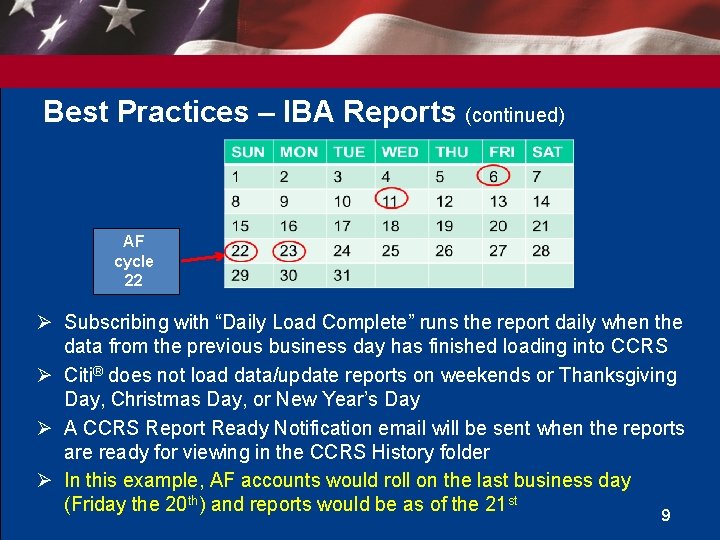 Best Practices – IBA Reports (continued)

| SUN | MON | TUE | WED | THU | FRI | SAT |
|---|---|---|---|---|---|---|
| 1 | 2 | 3 | 4 | 5 | 6 | 7 |
| 8 | 9 | 10 | 11 | 12 | 13 | 14 |
| 15 | 16 | 17 | 18 | 19 | 20 | 21 |
| 22 | 23 | 24 | 25 | 26 | 27 | 28 |
| 29 | 30 | 31 | | | | |

AF cycle 22

➢ Subscribing with “Daily Load Complete” runs the report daily when the data from the previous business day has finished loading into CCRS

➢ Citi® does not load data/update reports on weekends or Thanksgiving Day, Christmas Day, or New Year’s Day

➢ A CCRS Report Ready Notification email will be sent when the reports are ready for viewing in the CCRS History folder

➢ In this example, AF accounts would roll on the last business day (Friday the 20$^{th}$) and reports would be as of the 21$^{st}$

9